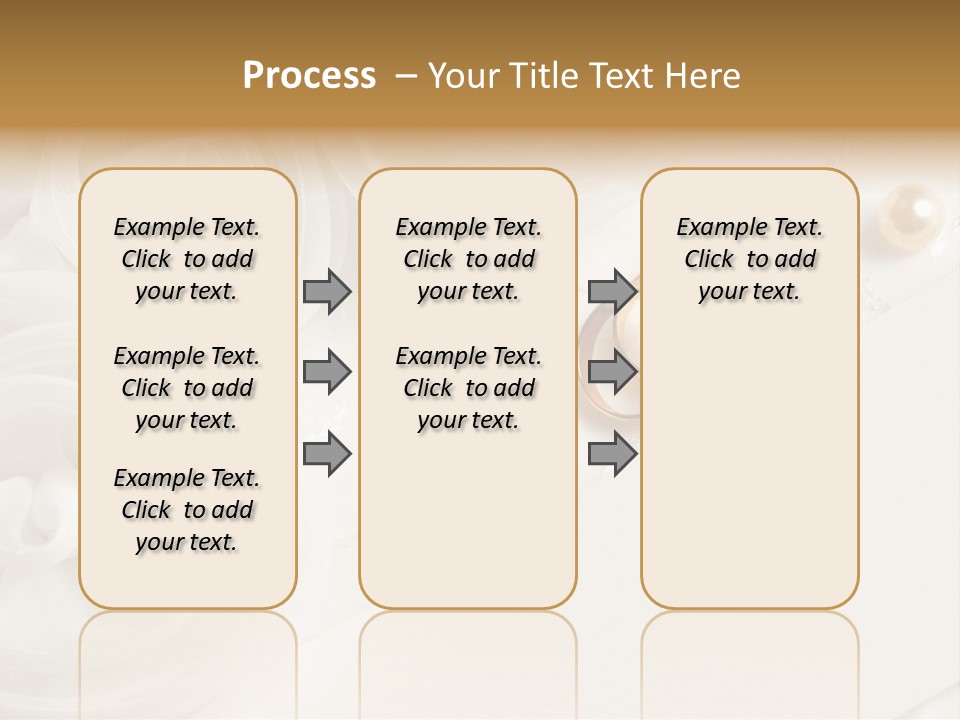 Process – Your Title Text Here

Example Text. Click to add your text.

Example Text. Click to add your text.

Example Text. Click to add your text.

Example Text. Click to add your text.

Example Text. Click to add your text.

Example Text. Click to add your text.